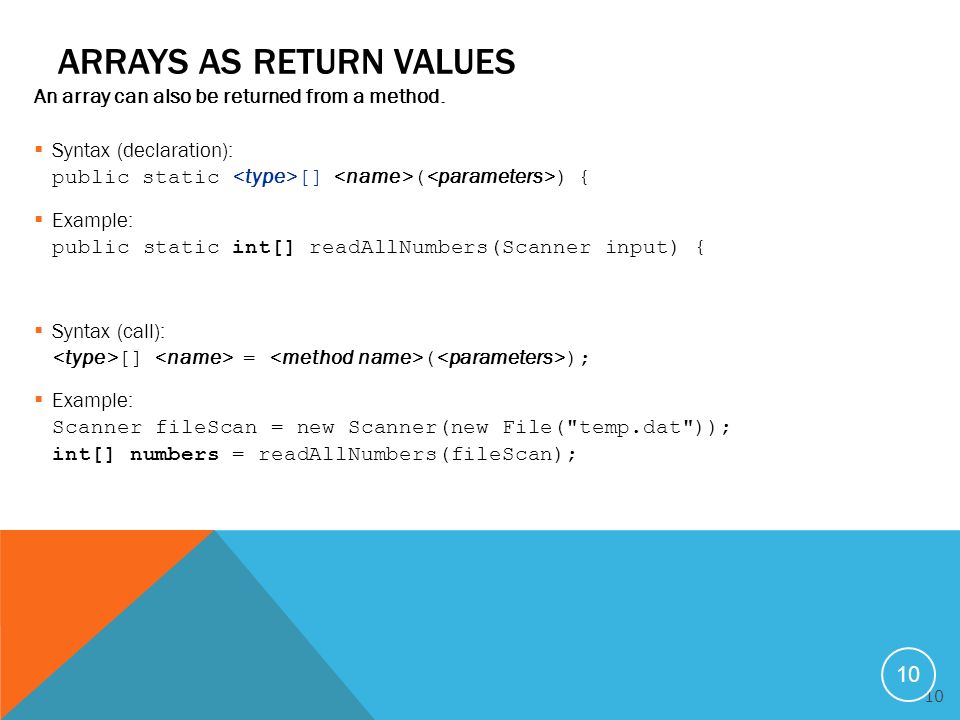 ARRAYS AS RETURN VALUES

An array can also be returned from a method.

▪ Syntax (declaration):
public static <type>[] <name>(<parameters>) {

▪ Example:
public static int[] readAllNumbers(Scanner input) {

▪ Syntax (call):
<type>[] <name> = <method name>(<parameters>);

▪ Example:
Scanner fileScan = new Scanner(new File("temp.dat"));
int[] numbers = readAllNumbers(fileScan);

10

10